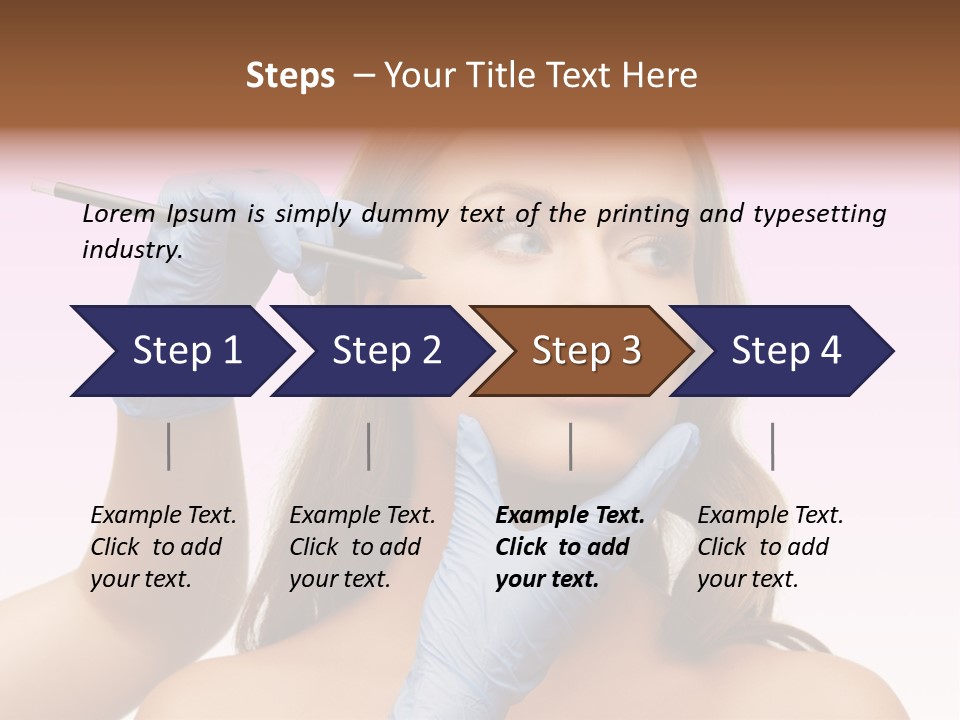 Steps – Your Title Text Here

Lorem Ipsum is simply dummy text of the printing and typesetting industry.

Step 1

Step 2

Step 3

Step 4

Example Text. Click to add your text.

Example Text. Click to add your text.

Example Text. Click to add your text.

Example Text. Click to add your text.